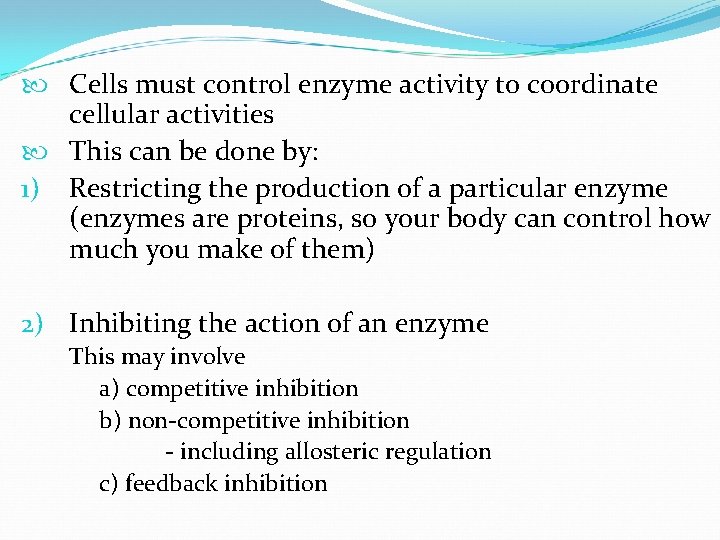 Cells must control enzyme activity to coordinate cellular activities

This can be done by:

1) Restricting the production of a particular enzyme (enzymes are proteins, so your body can control how much you make of them)

2) Inhibiting the action of an enzyme
This may involve
a) competitive inhibition
b) non-competitive inhibition
- including allosteric regulation
c) feedback inhibition